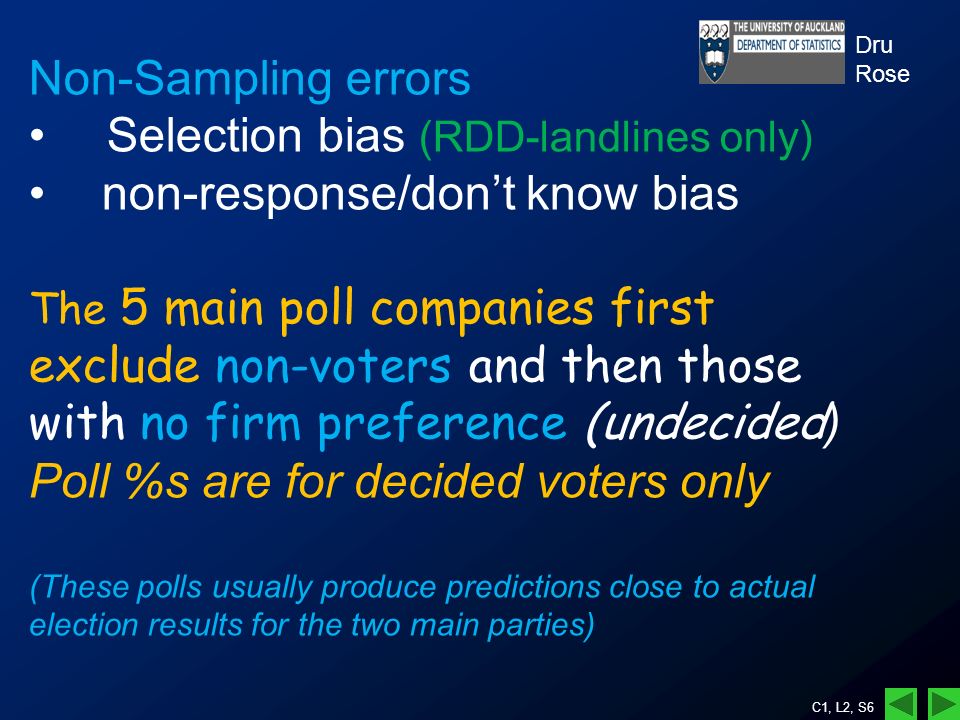 THE UNIVERSITY OF AUCKLAND
DEPARTMENT OF STATISTICS

Dru Rose

Non-Sampling errors
• Selection bias (RDD-landlines only)
• non-response/don't know bias

The 5 main poll companies first exclude non-voters and then those with no firm preference (undecided)
Poll %s are for decided voters only

(These polls usually produce predictions close to actual election results for the two main parties)

C1, L2, S6